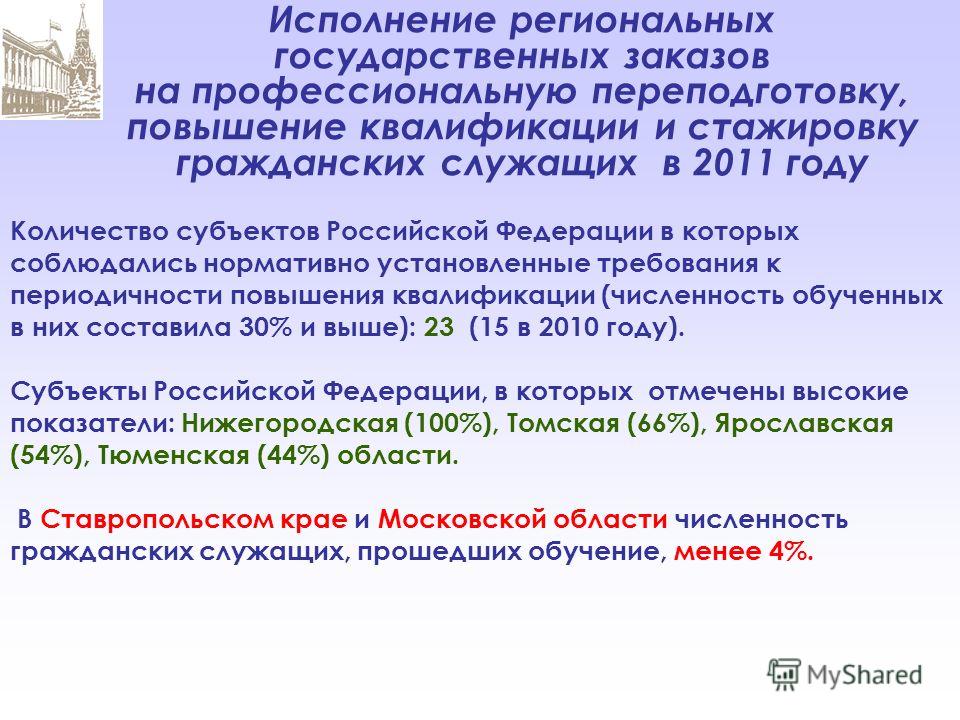 Исполнение региональных государственных заказов на профессиональную переподготовку, повышение квалификации и стажировку гражданских служащих в 2011 году

Количество субъектов Российской Федерации в которых соблюдались нормативно установленные требования к периодичности повышения квалификации (численность обученных в них составила 30% и выше): 23 (15 в 2010 году).

Субъекты Российской Федерации, в которых отмечены высокие показатели: Нижегородская (100%), Томская (66%), Ярославская (54%), Тюменская (44%) области.

В Ставропольском крае и Московской области численность гражданских служащих, прошедших обучение, менее 4%.

MyShared